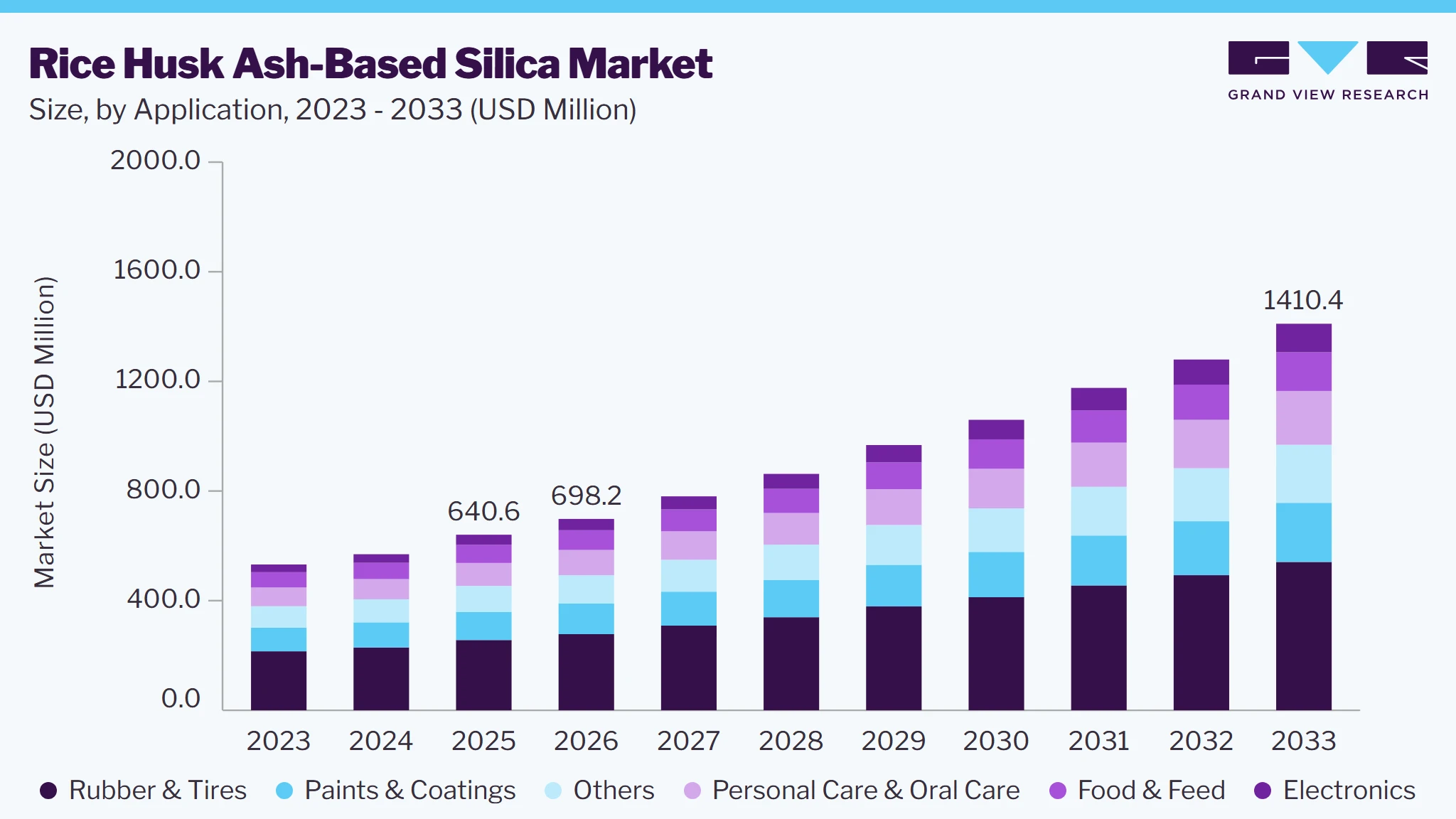 Rice Husk Ash-Based Silica Market
Size, by Application, 2023 - 2033 (USD Million)

GRAND VIEW RESEARCH

Market Size (USD Million)

2000.0
1600.0
1200.0
800.0
400.0
0.0

640.6
698.2
1410.4

2023 2024 2025 2026 2027 2028 2029 2030 2031 2032 2033

Rubber & Tires
Paints & Coatings
Others
Personal Care & Oral Care
Food & Feed
Electronics